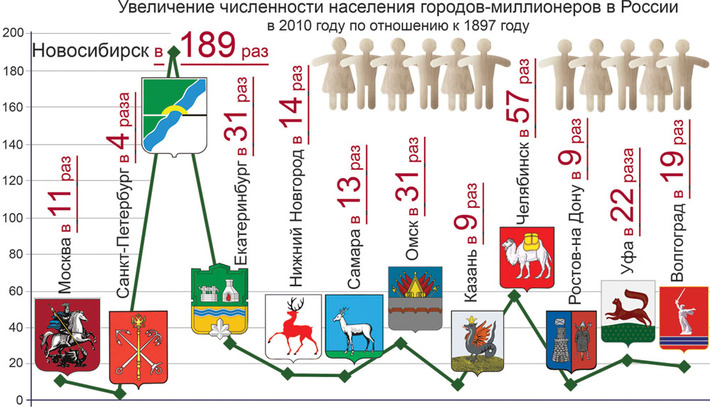 Увеличение численности населения городов-миллионеров в России
в 2010 году по отношению к 1897 году

200
180
160
140
120
100
80
60
40
20
0

Новосибирск в 189 раз

Москва в 11 раз

Санкт-Петербург в 4 раза

Екатеринбург в 31 раз

Нижний Новгород в 14 раз

Самара в 13 раз

Омск в 31 раз

Казань в 9 раз

Челябинск в 57 раз

Ростов-на Дону в 9 раз

Уфа в 22 раза

Волгоград в 19 раз